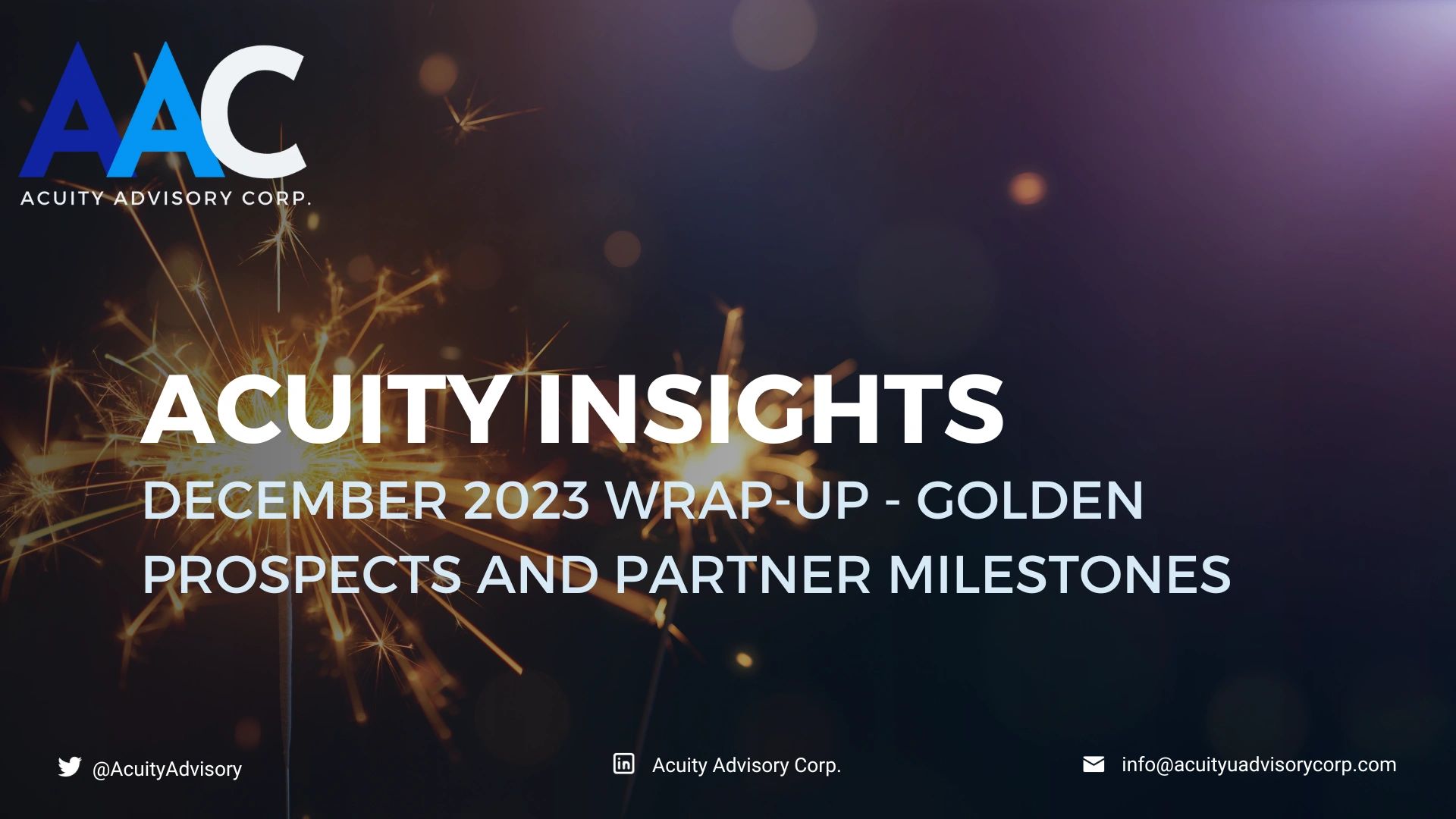 AAC
ACUITY ADVISORY CORP.

ACUITY INSIGHTS
DECEMBER 2023 WRAP-UP - GOLDEN PROSPECTS AND PARTNER MILESTONES

@AcuityAdvisory
Acuity Advisory Corp.
info@acuityuadvisorycorp.com